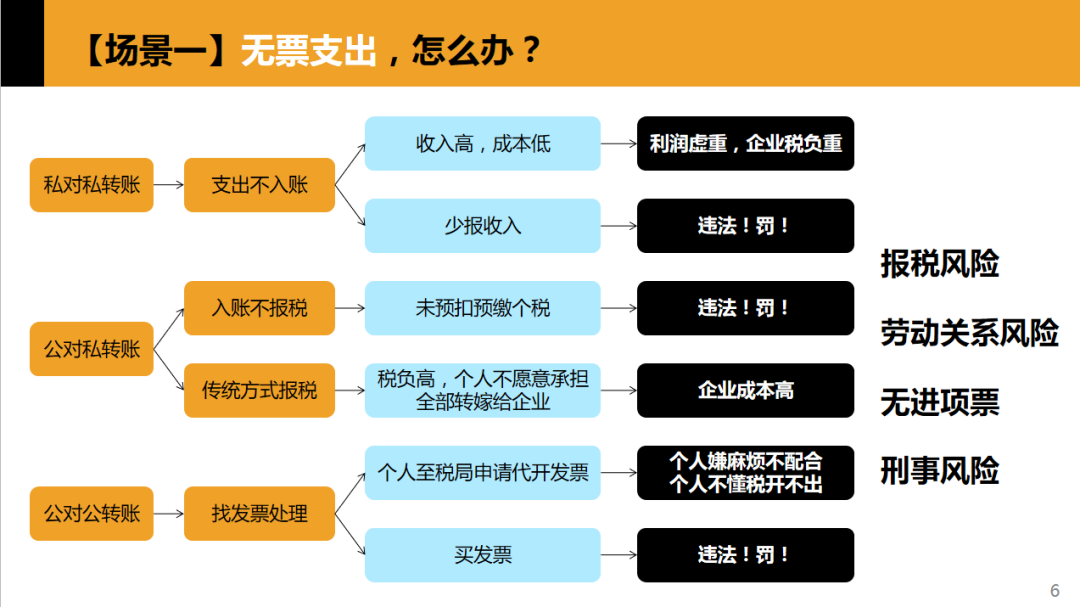 【场景一】无票支出，怎么办？

私对私转账

支出不入账

收入高，成本低

利润虚重，企业税负重

少报收入

违法！罚！

公对私转账

入账不报税

未预扣预缴个税

违法！罚！

传统方式报税

税负高，个人不愿意承担全部转嫁给企业

企业成本高

公对公转账

找发票处理

个人至税局申请代开发票

个人嫌麻烦不配合
个人不懂税开不出

买发票

违法！罚！

报税风险

劳动关系风险

无进项票

刑事风险

6